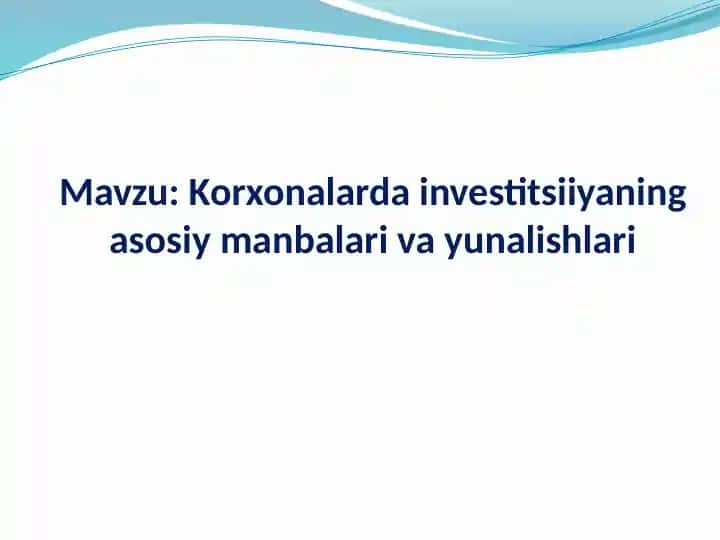 Mavzu: Korxonalarda investitsiiyaning asosiy manbalari va yunalishlari